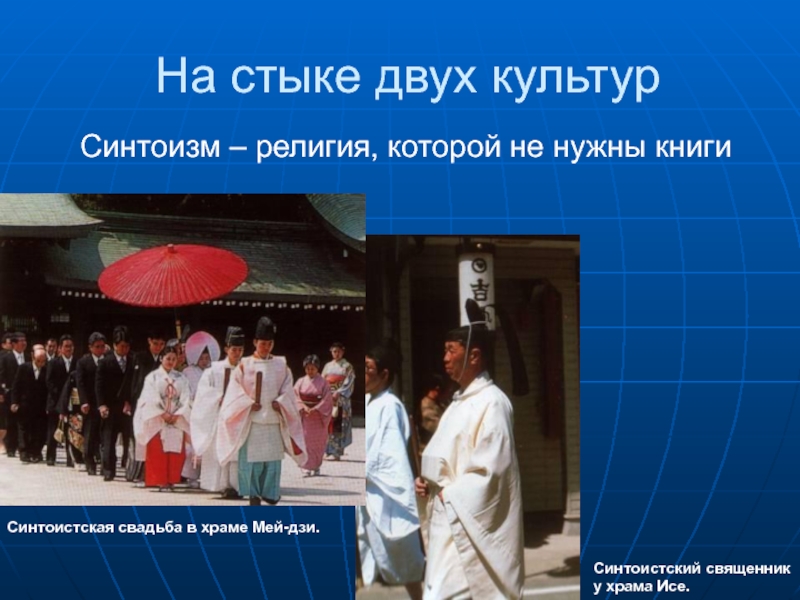 На стыке двух культур

Синтоизм – религия, которой не нужны книги

吉

Синтоистская свадьба в храме Мей-дзи.

Синтоистский священник у храма Исе.